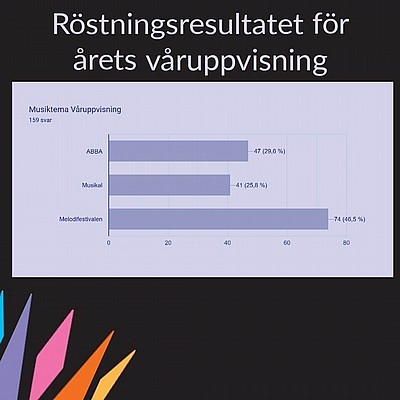 Röstningsresultatet för årets våruppvisning

Musiktema Våruppvisning
159 svar

ABBA 47 (29,6 %)
Musikal 41 (25,8 %)
Melodifestivalen 74 (46,5 %)

0 20 40 60 80